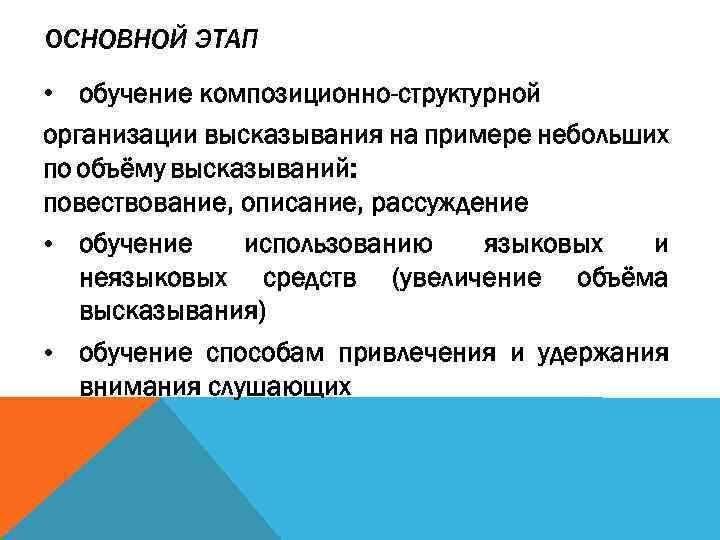 ОСНОВНОЙ ЭТАП

• обучение композиционно-структурной

организации высказывания на примере небольших по объёму высказываний:
повествование, описание, рассуждение

• обучение использованию языковых и неязыковых средств (увеличение объёма высказывания)

• обучение способам привлечения и удержания внимания слушающих